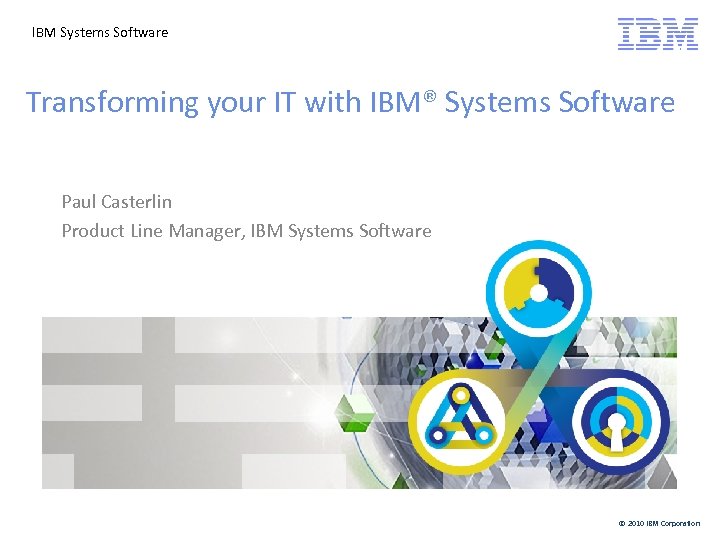 IBM Systems Software

IBM

Transforming your IT with IBM® Systems Software

Paul Casterlin

Product Line Manager, IBM Systems Software

© 2010 IBM Corporation